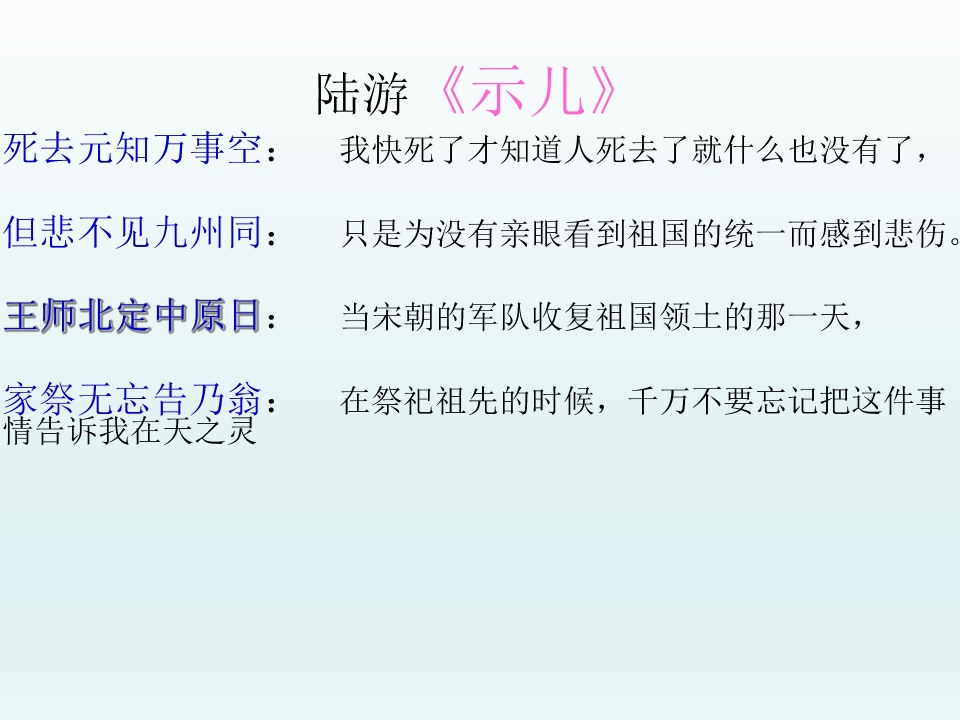 陆游《示儿》

死去元知万事空：　我快死了才知道人死去了就什么也没有了，

但悲不见九州同：　只是为没有亲眼看到祖国的统一而感到悲伤。

王师北定中原日：　当宋朝的军队收复祖国领土的那一天，

家祭无忘告乃翁：　在祭祀祖先的时候，千万不要忘记把这件事情告诉我在天之灵